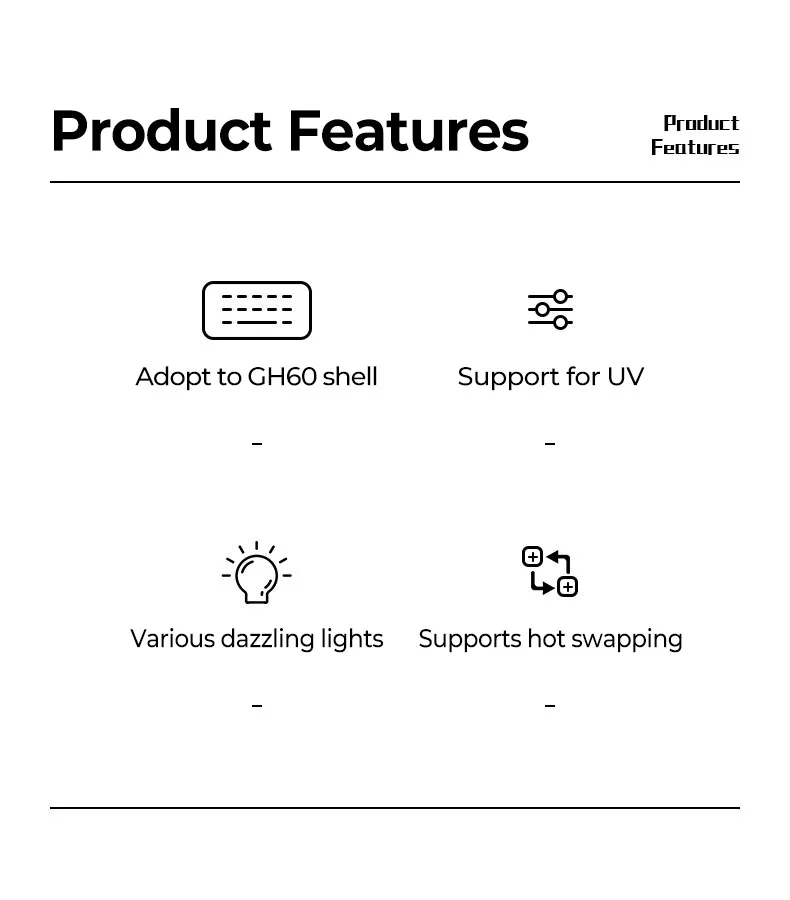 Product Features

Product Features

Adopt to GH60 shell

–

Support for UV

–

Various dazzling lights

–

Supports hot swapping

–